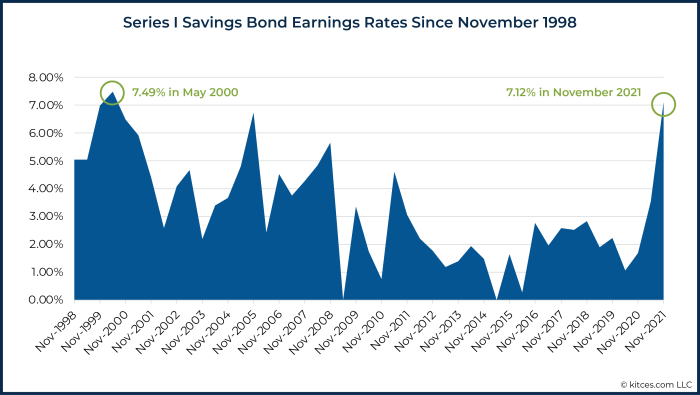 Series I Savings Bond Earnings Rates Since November 1998

8.00%
7.00%
6.00%
5.00%
4.00%
3.00%
2.00%
1.00%
0.00%

7.49% in May 2000

7.12% in November 2021

Nov-1998
Nov-1999
Nov-2000
Nov-2001
Nov-2002
Nov-2003
Nov-2004
Nov-2005
Nov-2006
Nov-2007
Nov-2008
Nov-2009
Nov-2010
Nov-2011
Nov-2012
Nov-2013
Nov-2014
Nov-2015
Nov-2016
Nov-2017
Nov-2018
Nov-2019
Nov-2020
Nov-2021

© kitces.com LLC